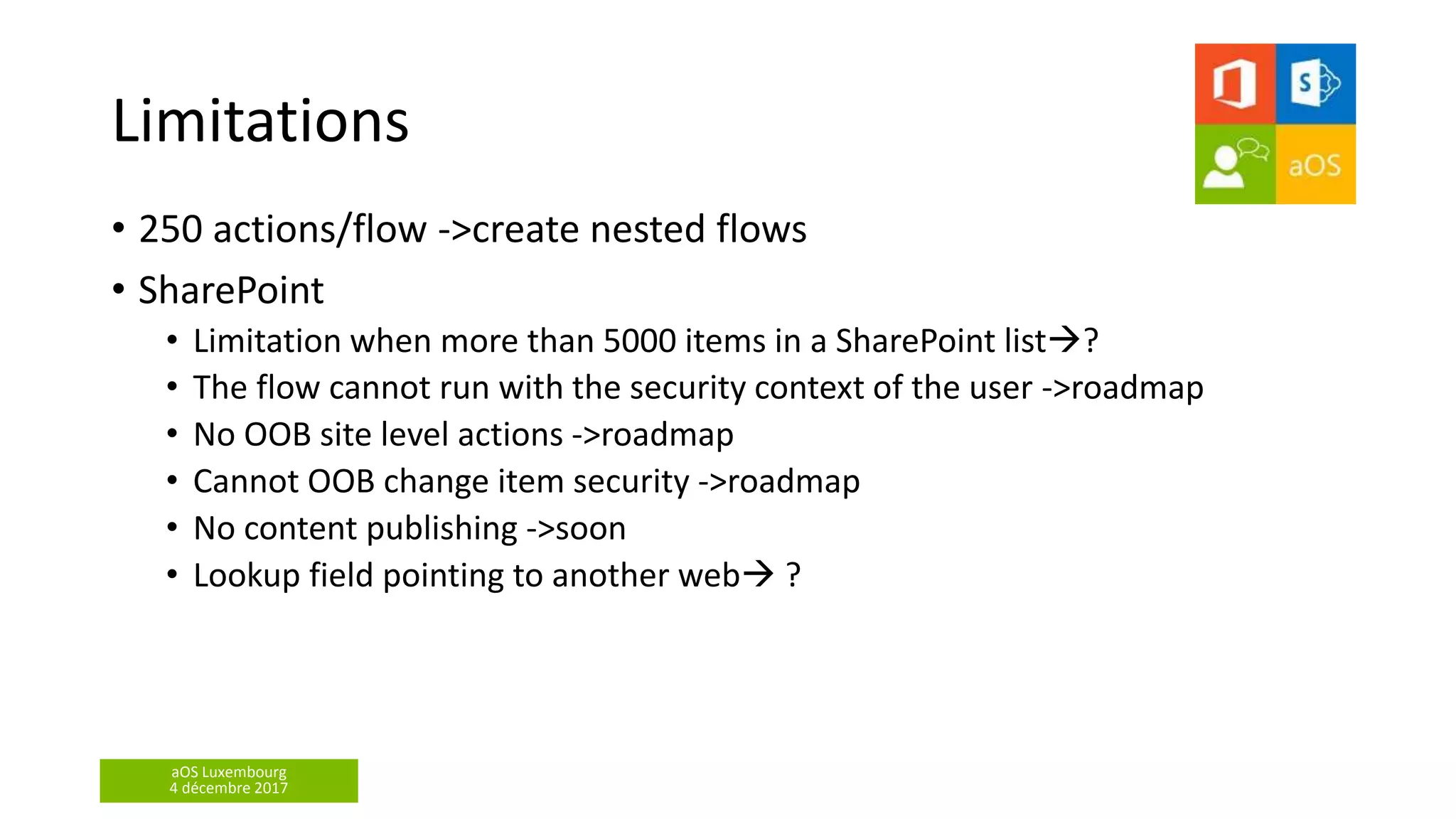 Limitations

S

aOS

• 250 actions/flow ->create nested flows
• SharePoint
  • Limitation when more than 5000 items in a SharePoint list→?
  • The flow cannot run with the security context of the user ->roadmap
  • No OOB site level actions ->roadmap
  • Cannot OOB change item security ->roadmap
  • No content publishing ->soon
  • Lookup field pointing to another web→ ?

aOS Luxembourg
4 décembre 2017